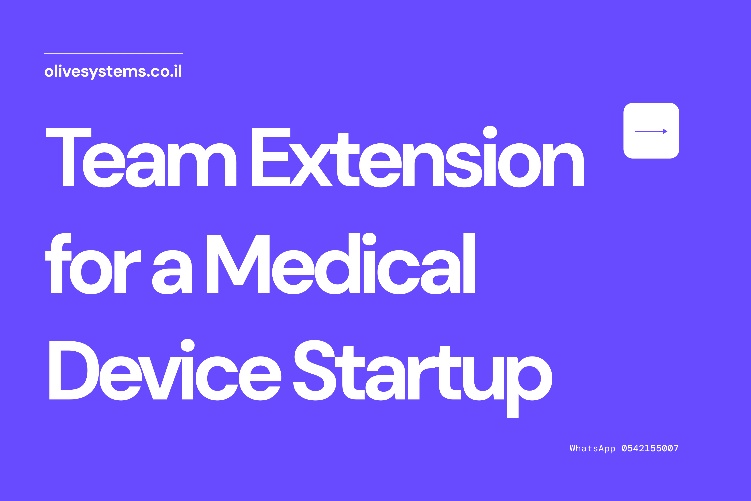 olivesystems.co.il

Team Extension for a Medical Device Startup

WhatsApp 0542155007